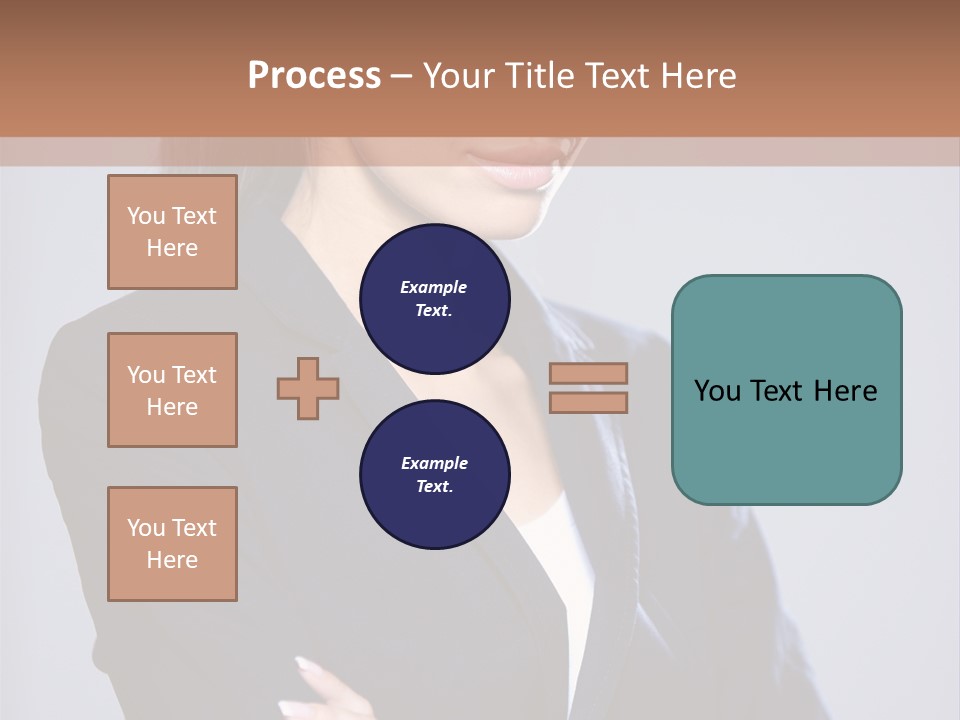 Process – Your Title Text Here

You Text Here

You Text Here

You Text Here

Example Text.

Example Text.

You Text Here